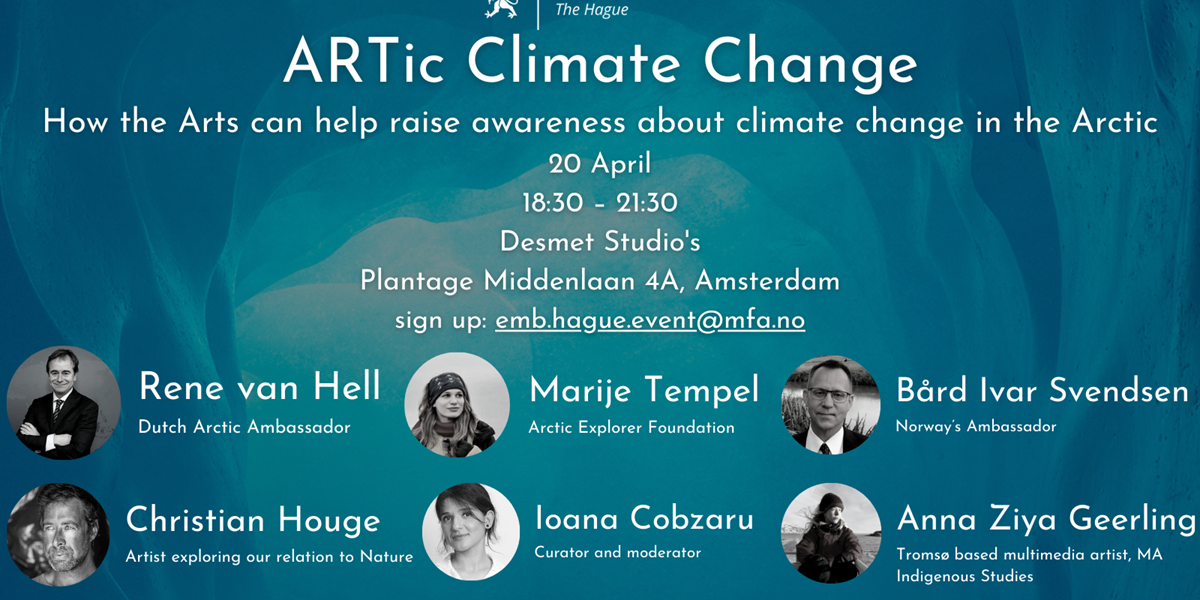 The Hague

ARTic Climate Change

How the Arts can help raise awareness about climate change in the Arctic

20 April
18:30 - 21:30
Desmet Studio's
Plantage Middenlaan 4A, Amsterdam
sign up: emb.hague.event@mfa.no

Rene van Hell
Dutch Arctic Ambassador

Marije Tempel
Arctic Explorer Foundation

Bård Ivar Svendsen
Norway's Ambassador

Christian Houge
Artist exploring our relation to Nature

Ioana Cobzaru
Curator and moderator

Anna Ziya Geerling
Tromsø based multimedia artist, MA Indigenous Studies